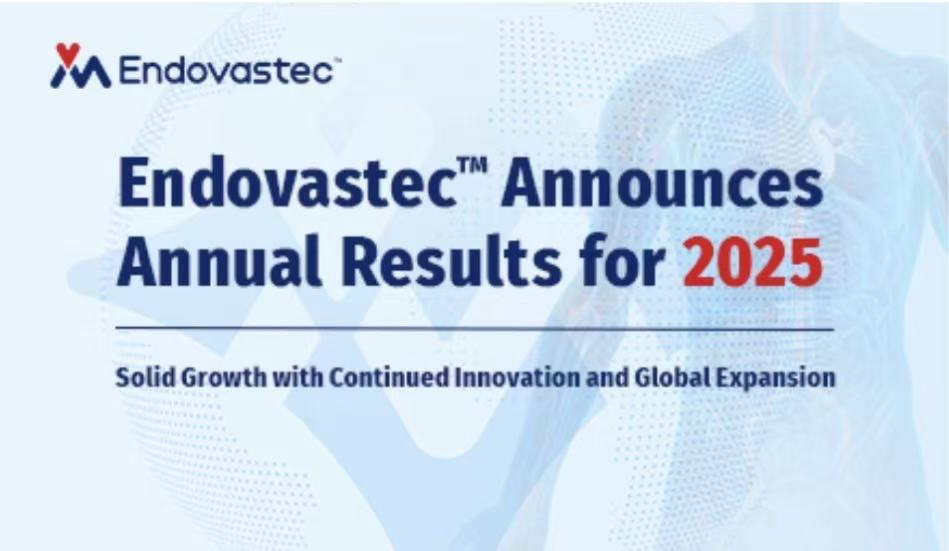 Endovastec™

Endovastec™ Announces Annual Results for 2025

Solid Growth with Continued Innovation and Global Expansion